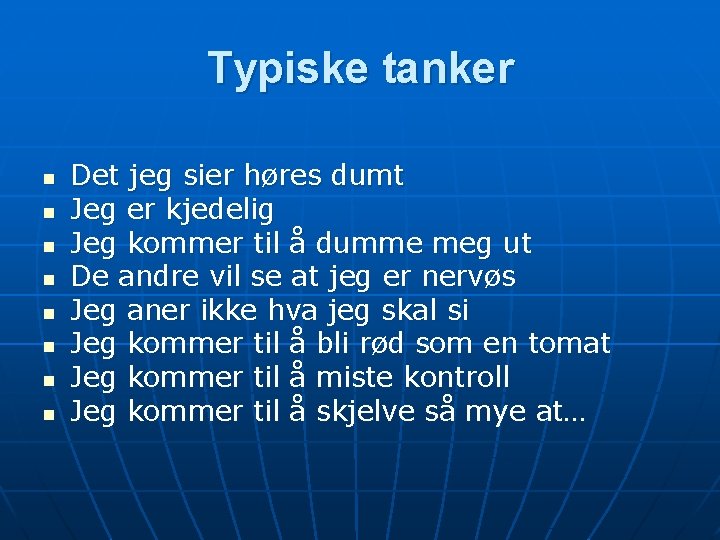 Typiske tanker

- Det jeg sier høres dumt
- Jeg er kjedelig
- Jeg kommer til å dumme meg ut
- De andre vil se at jeg er nervøs
- Jeg aner ikke hva jeg skal si
- Jeg kommer til å bli rød som en tomat
- Jeg kommer til å miste kontroll
- Jeg kommer til å skjelve så mye at…